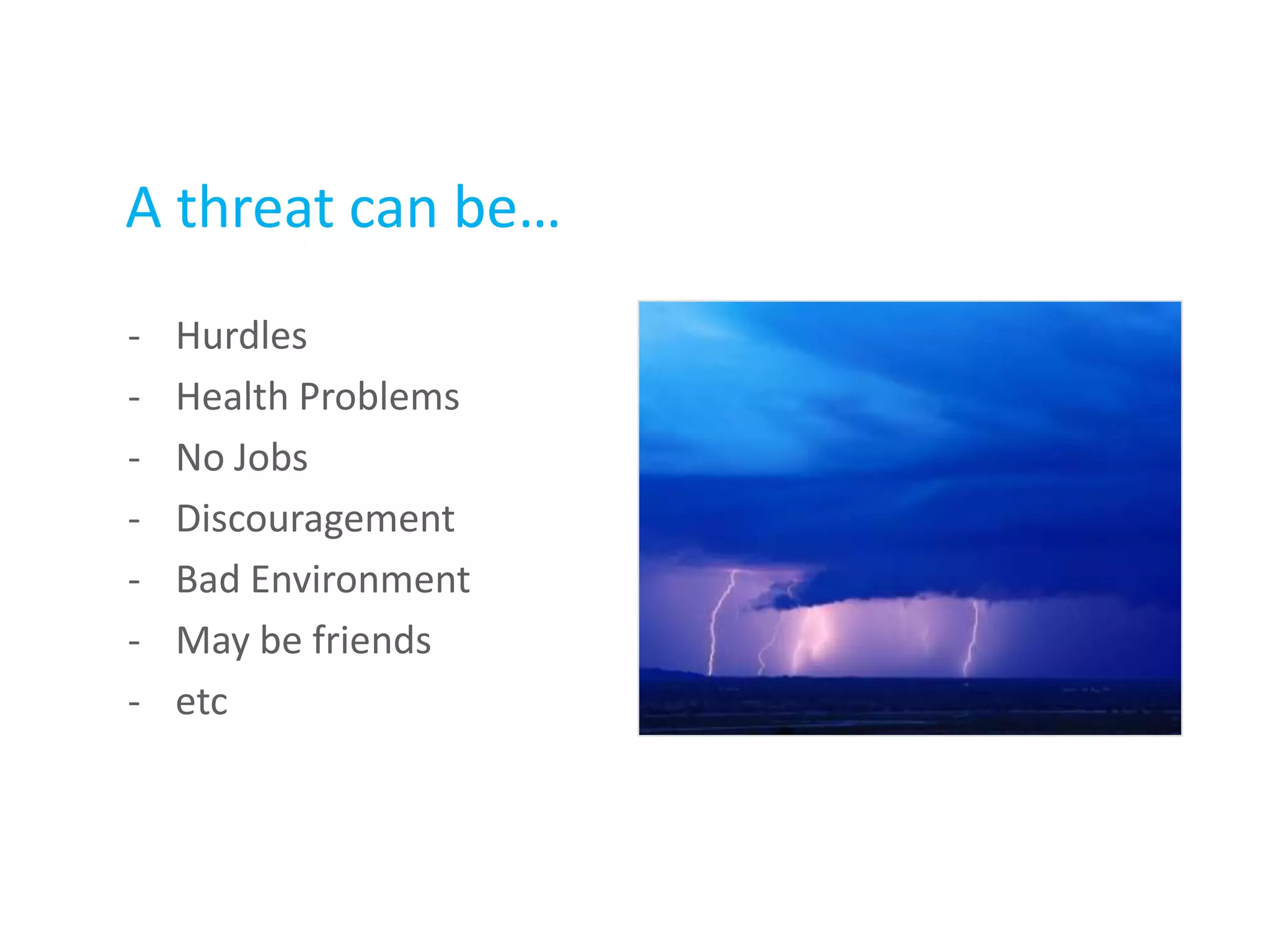 A threat can be…

- Hurdles
- Health Problems
- No Jobs
- Discouragement
- Bad Environment
- May be friends
- etc